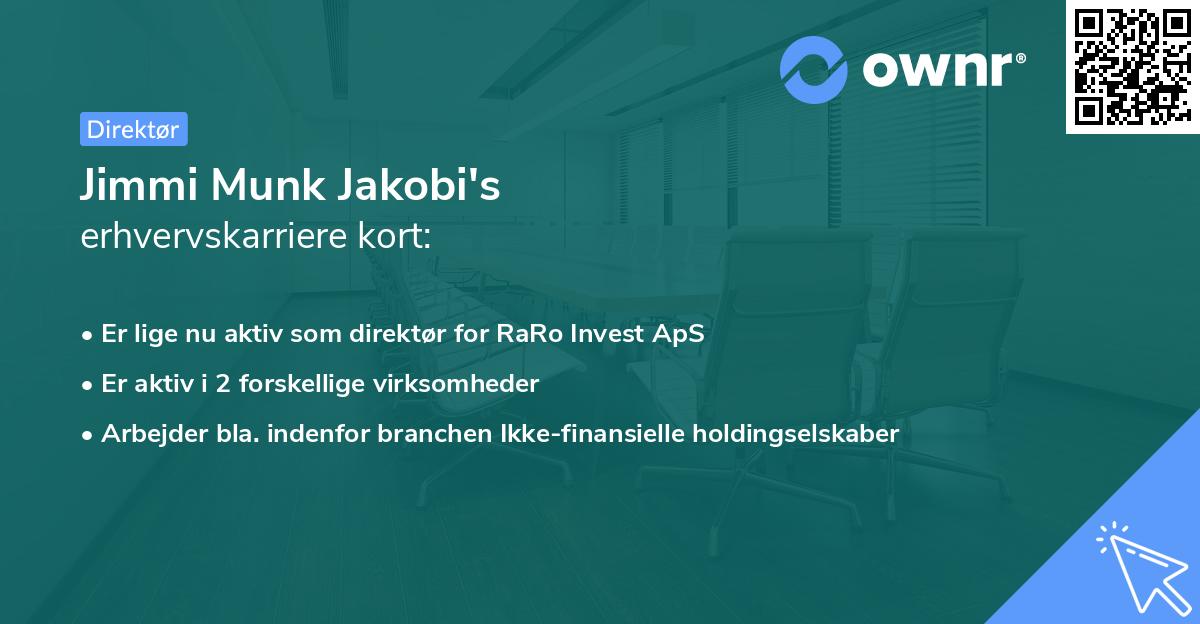 ownr®

Direktør

Jimmi Munk Jakobi's
erhvervskarriere kort:

• Er lige nu aktiv som direktør for RaRo Invest ApS

• Er aktiv i 2 forskellige virksomheder

• Arbejder bla. indenfor branchen Ikke-finansielle holdingselskaber